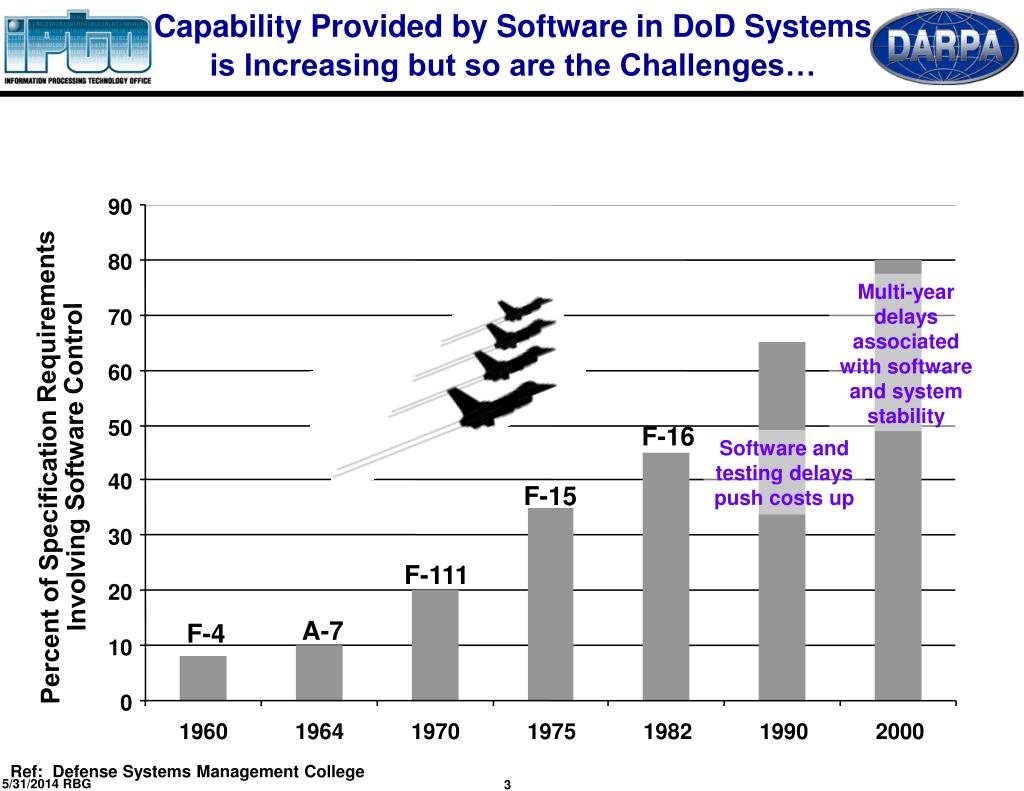 IPTO
INFORMATION PROCESSING TECHNOLOGY OFFICE

Capability Provided by Software in DoD Systems is Increasing but so are the Challenges…

DARPA

Percent of Specification Requirements Involving Software Control

90
80
70
60
50
40
30
20
10
0

F-4
A-7
F-111
F-15
F-16

Software and testing delays push costs up

Multi-year delays associated with software and system stability

1960
1964
1970
1975
1982
1990
2000

Ref: Defense Systems Management College

5/31/2014 RBG

3